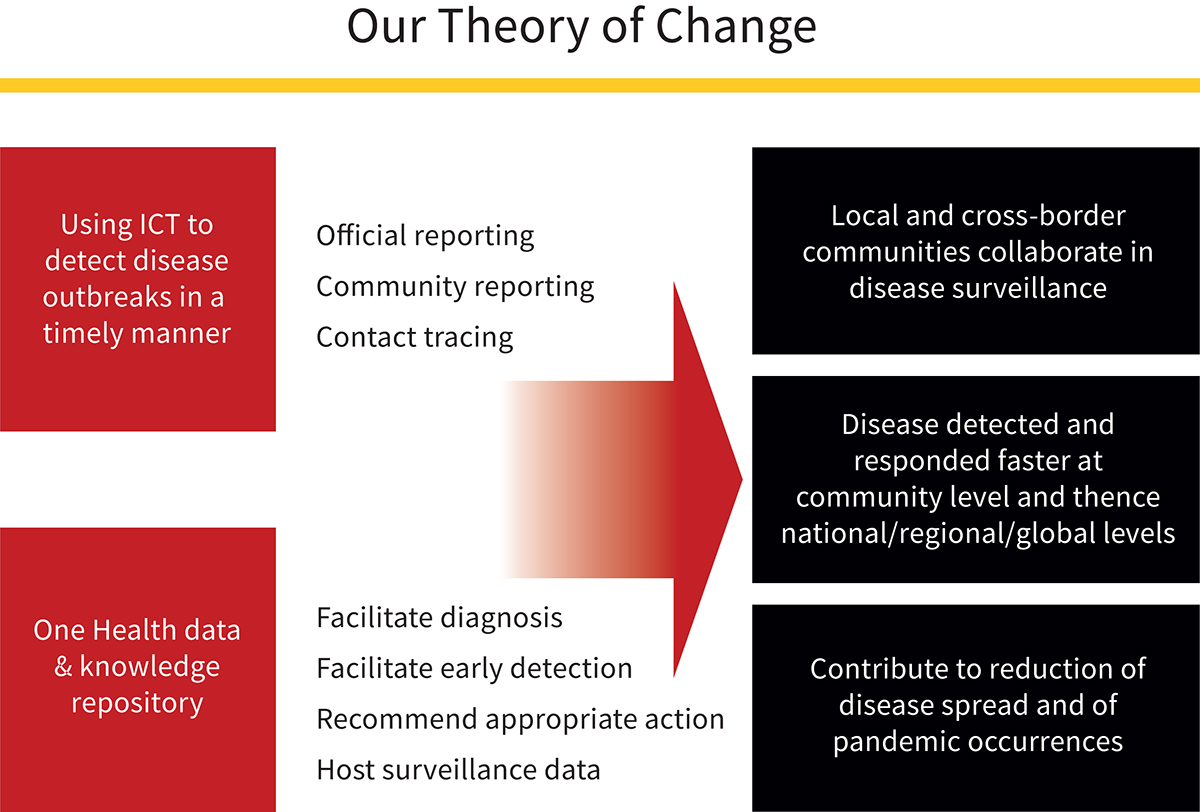 Our Theory of Change

Using ICT to detect disease outbreaks in a timely manner

Official reporting
Community reporting
Contact tracing

One Health data & knowledge repository

Facilitate diagnosis
Facilitate early detection
Recommend appropriate action
Host surveillance data

Local and cross-border communities collaborate in disease surveillance

Disease detected and responded faster at community level and thence national/regional/global levels

Contribute to reduction of disease spread and of pandemic occurrences